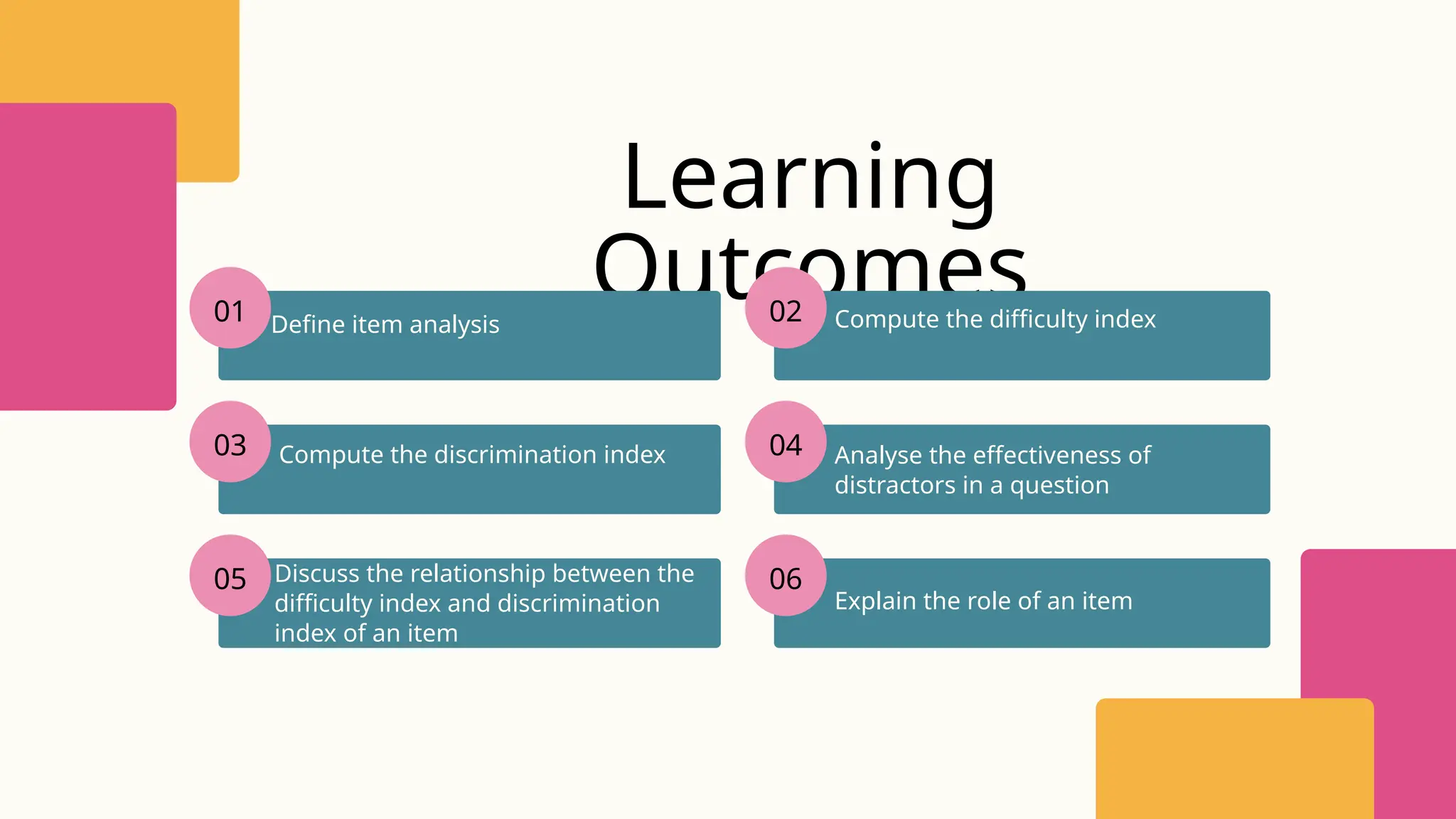 Learning Outcomes

01 Define item analysis

02 Compute the difficulty index

03 Compute the discrimination index

04 Analyse the effectiveness of distractors in a question

05 Discuss the relationship between the difficulty index and discrimination index of an item

06 Explain the role of an item